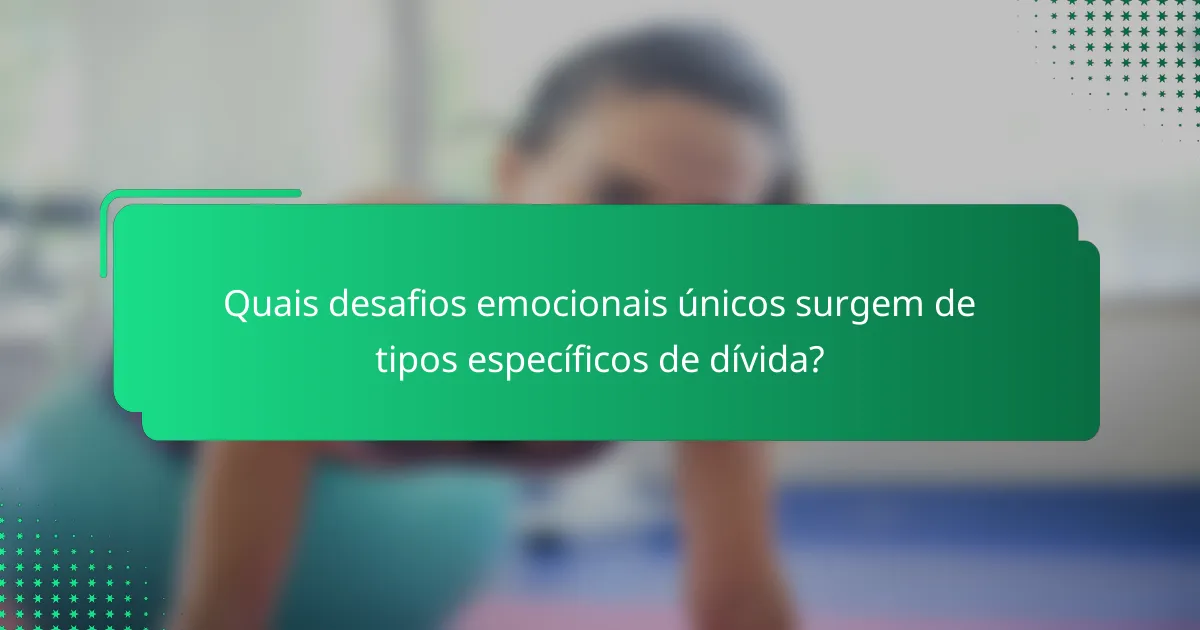 Quais desafios emocionais únicos surgem de tipos específicos de dívida?